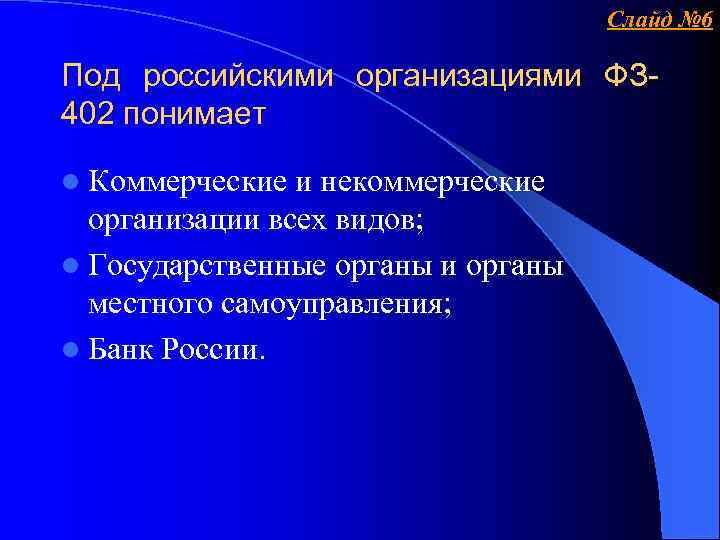 Слайд №6

Под российскими организациями ФЗ-402 понимает

Коммерческие и некоммерческие организации всех видов;

Государственные органы и органы местного самоуправления;

Банк России.